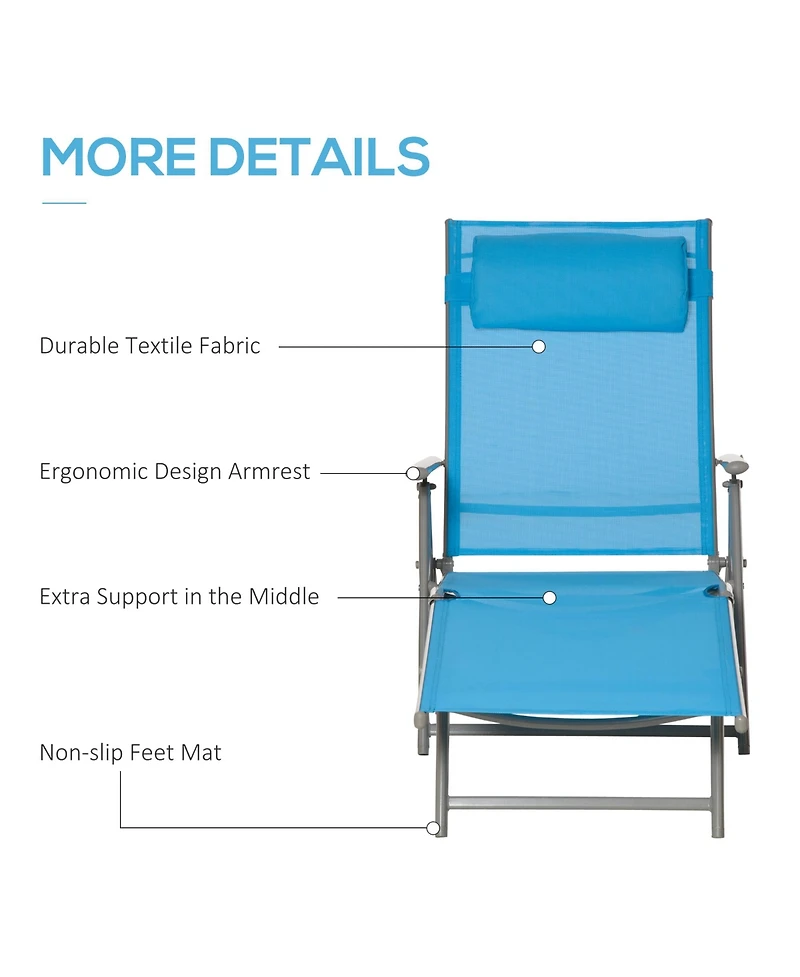 MORE DETAILS

Durable Textile Fabric

Ergonomic Design Armrest

Extra Support in the Middle

Non-slip Feet Mat